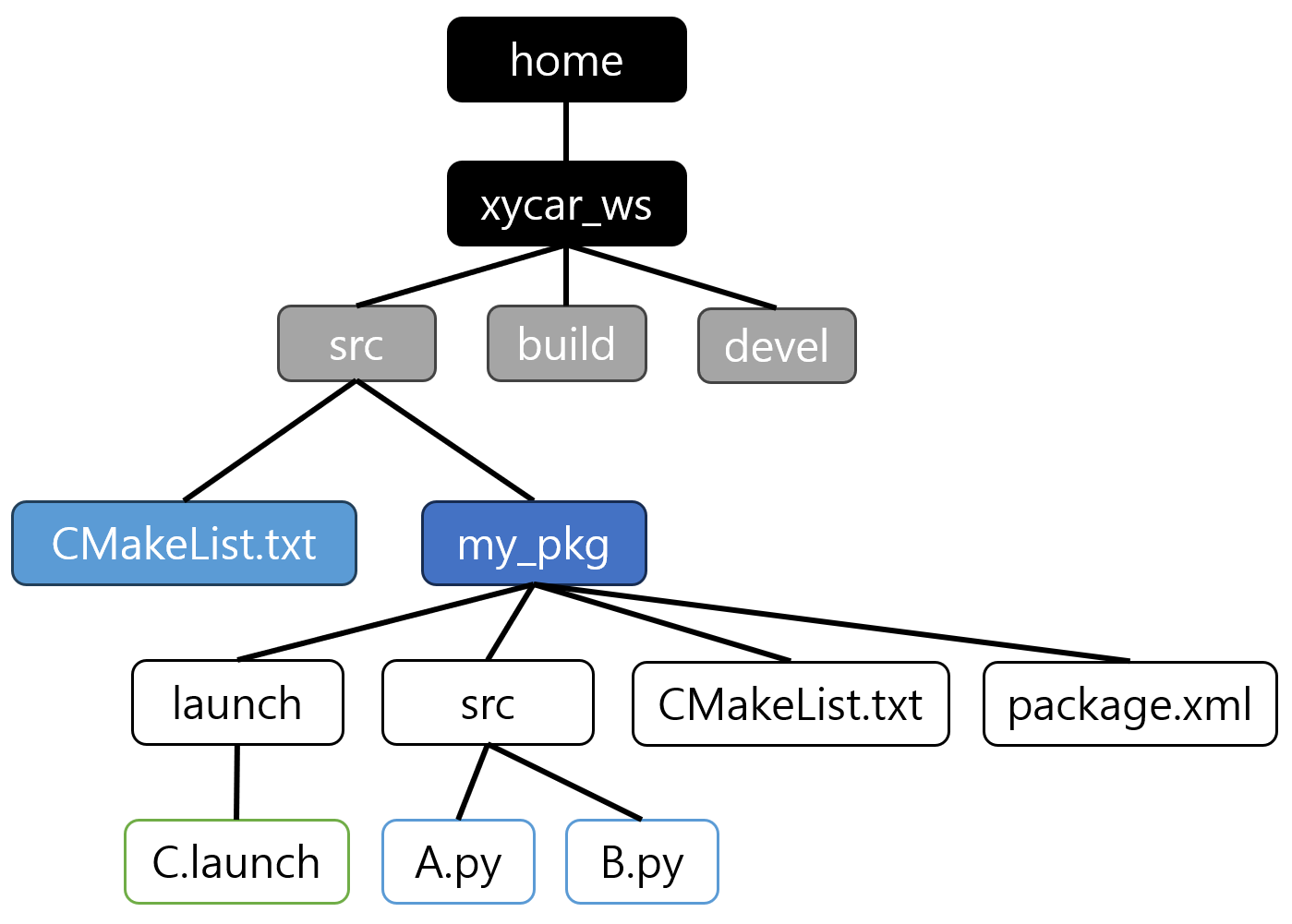 home

xycar_ws

src

build

devel

CMakeList.txt

my_pkg

launch

src

CMakeList.txt

package.xml

C.launch

A.py

B.py